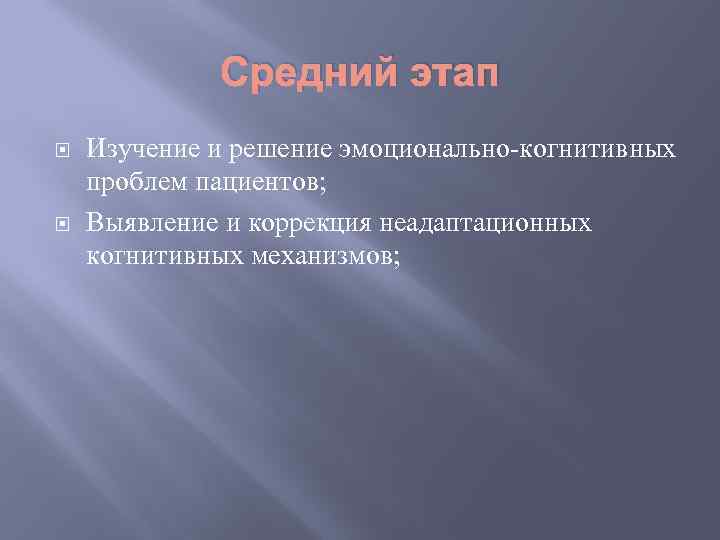 Средний этап

Изучение и решение эмоционально-когнитивных проблем пациентов;

Выявление и коррекция неадаптационных когнитивных механизмов;